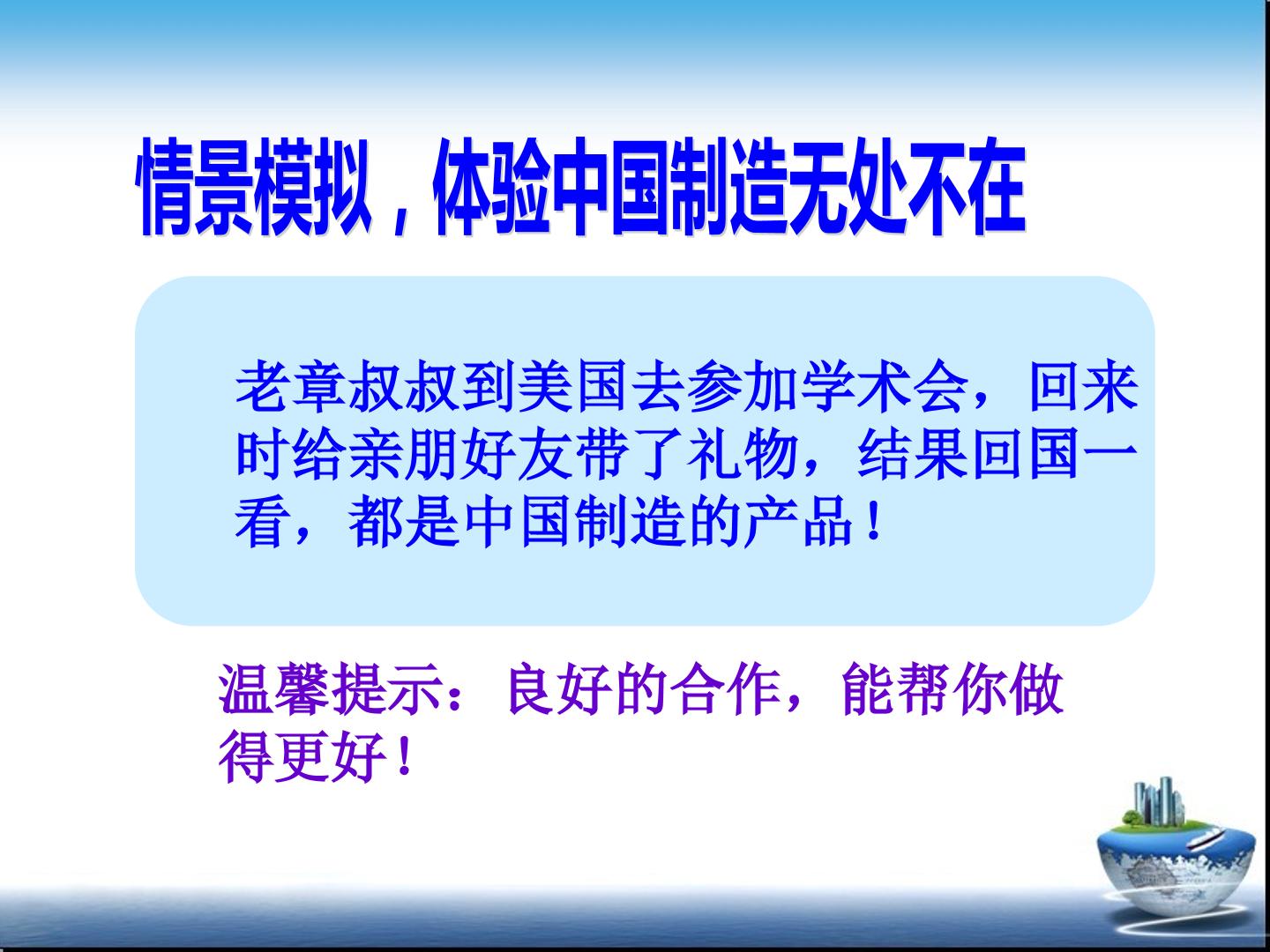 情景模拟，体验中国制造无处不在

老章叔叔到美国去参加学术会，回来时给亲朋好友带了礼物，结果回国一看，都是中国制造的产品！

温馨提示：良好的合作，能帮你做得更好！